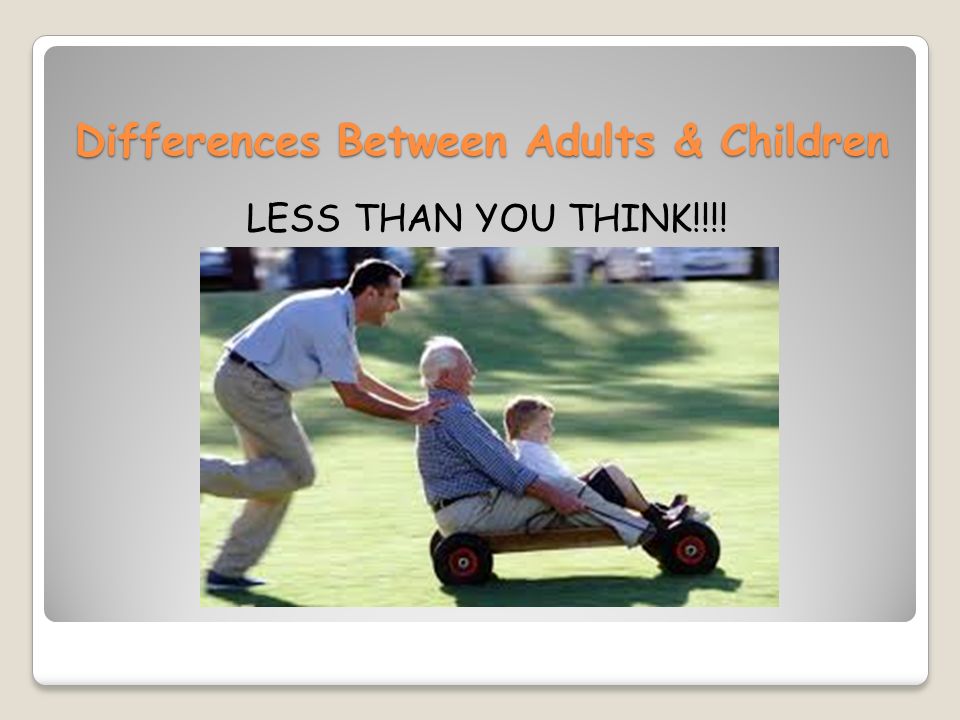 Differences Between Adults & Children

LESS THAN YOU THINK!!!!